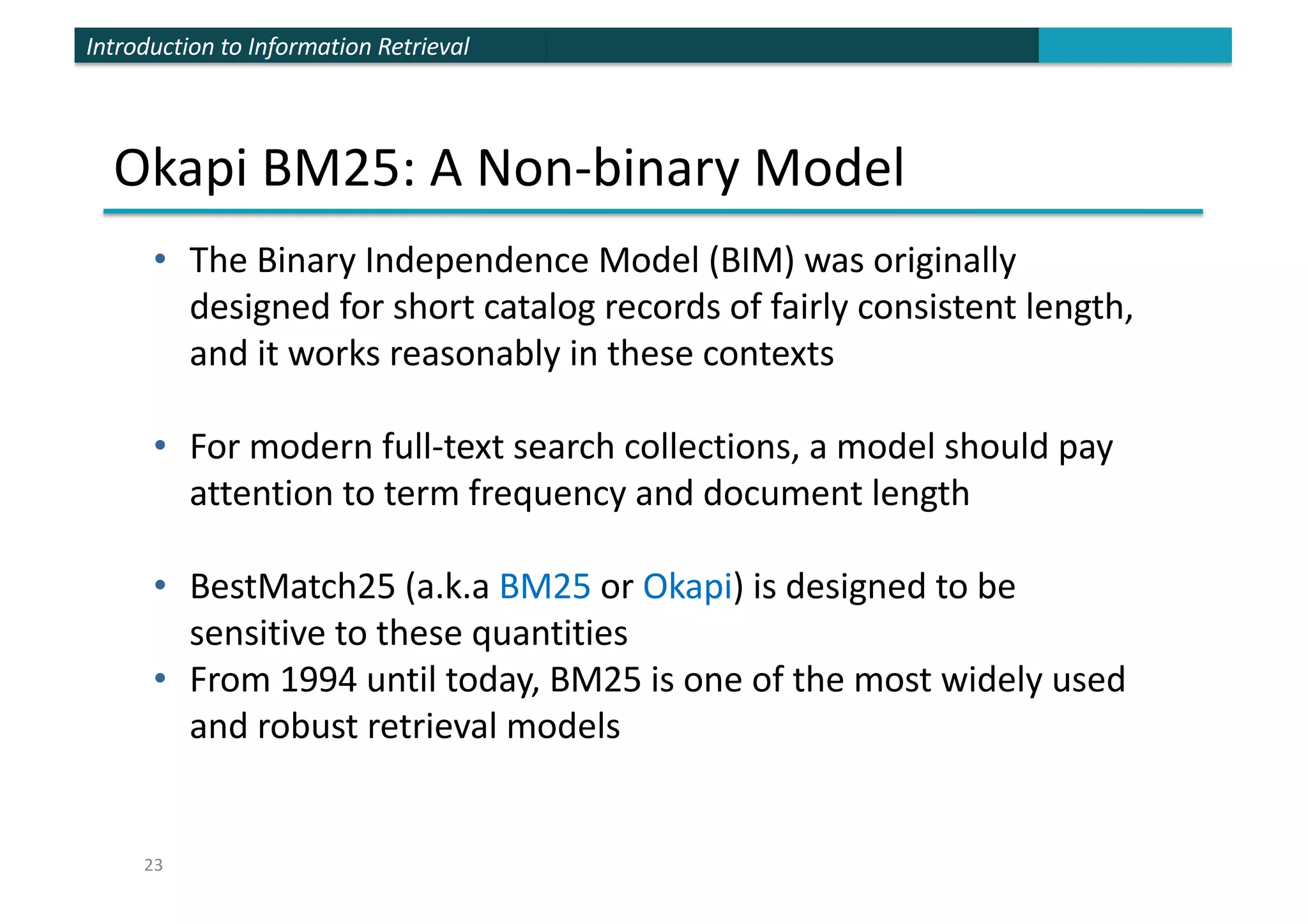 Introduction to Information Retrieval

Okapi BM25: A Non-binary Model

• The Binary Independence Model (BIM) was originally designed for short catalog records of fairly consistent length, and it works reasonably in these contexts

• For modern full-text search collections, a model should pay attention to term frequency and document length

• BestMatch25 (a.k.a BM25 or Okapi) is designed to be sensitive to these quantities
• From 1994 until today, BM25 is one of the most widely used and robust retrieval models

23